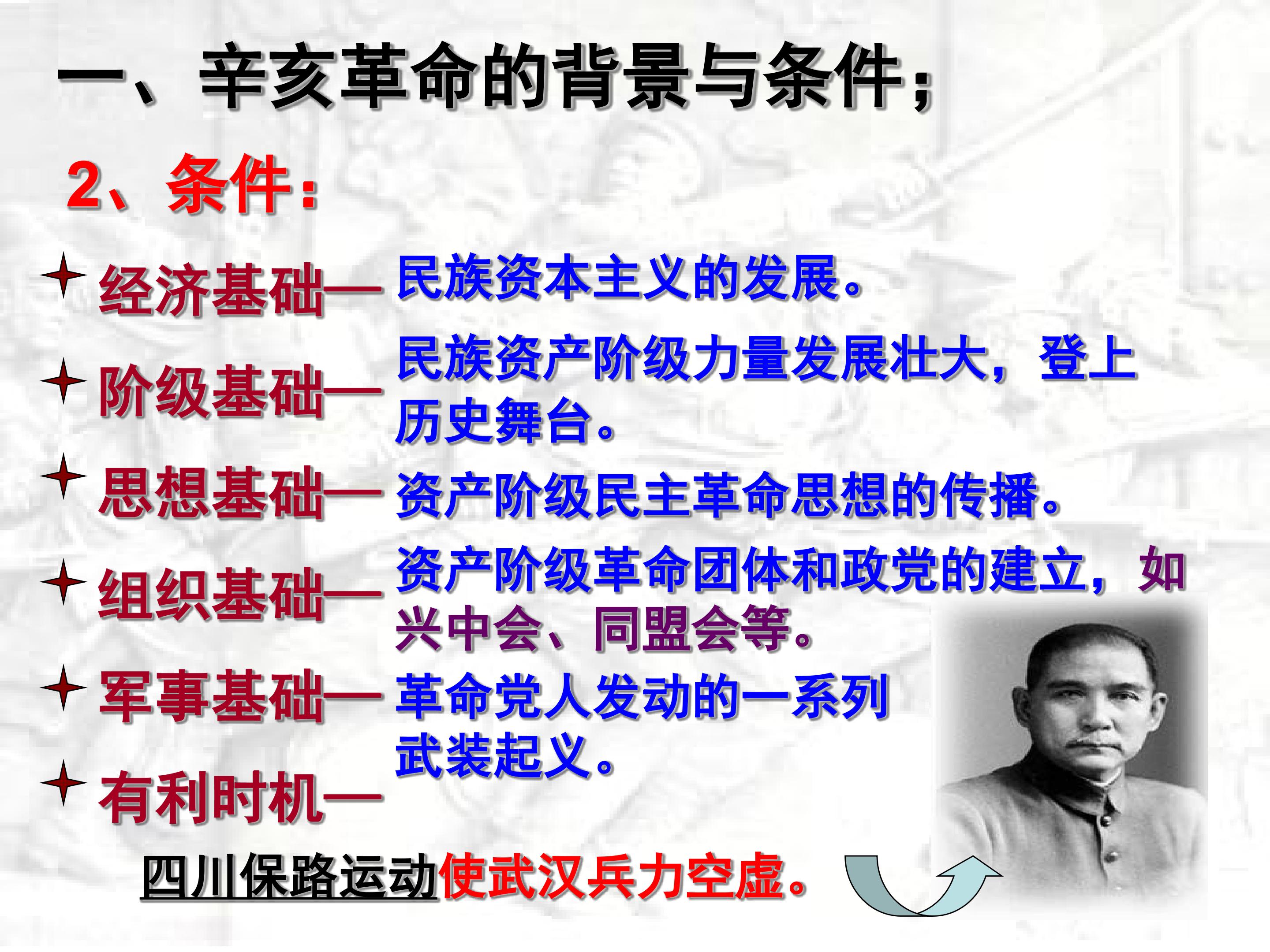 一、辛亥革命的背景与条件；

2、条件：

经济基础— 民族资本主义的发展。

阶级基础— 民族资产阶级力量发展壮大，登上历史舞台。

思想基础— 资产阶级民主革命思想的传播。

组织基础— 资产阶级革命团体和政党的建立，如兴中会、同盟会等。

军事基础— 革命党人发动的一系列武装起义。

有利时机—

四川保路运动使武汉兵力空虚。